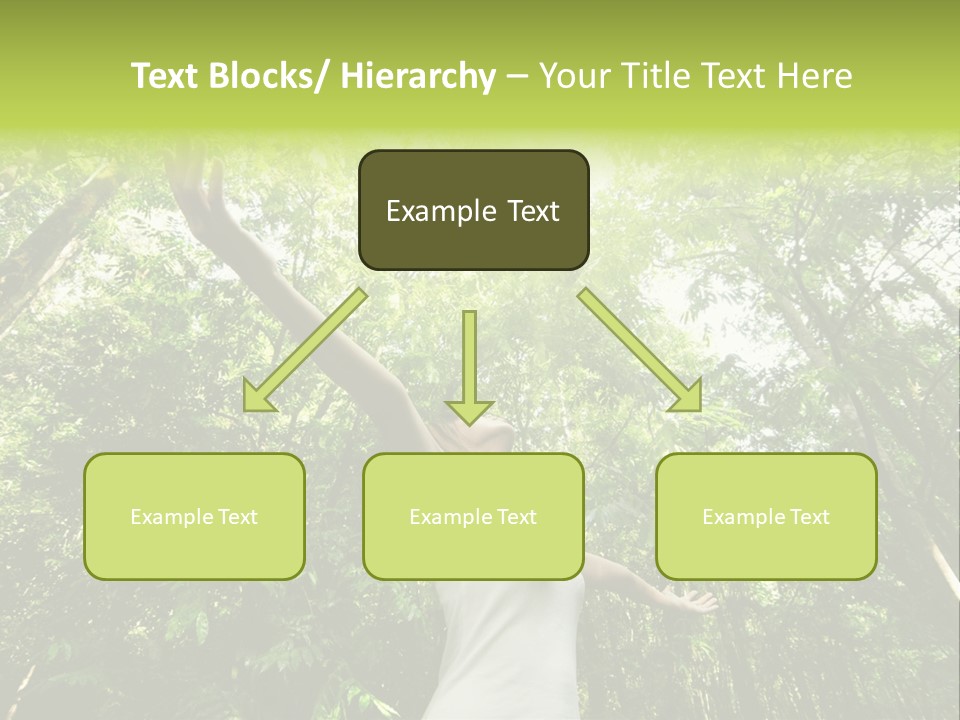 Text Blocks/ Hierarchy – Your Title Text Here

Example Text

Example Text

Example Text

Example Text